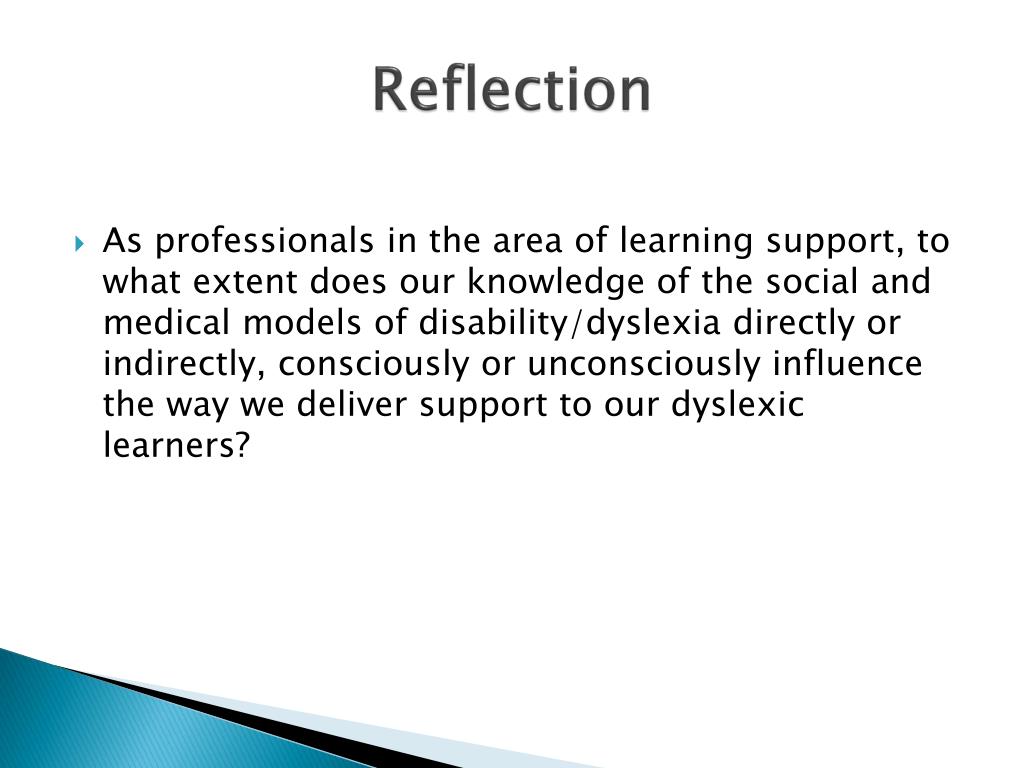 Reflection

As professionals in the area of learning support, to what extent does our knowledge of the social and medical models of disability/dyslexia directly or indirectly, consciously or unconsciously influence the way we deliver support to our dyslexic learners?